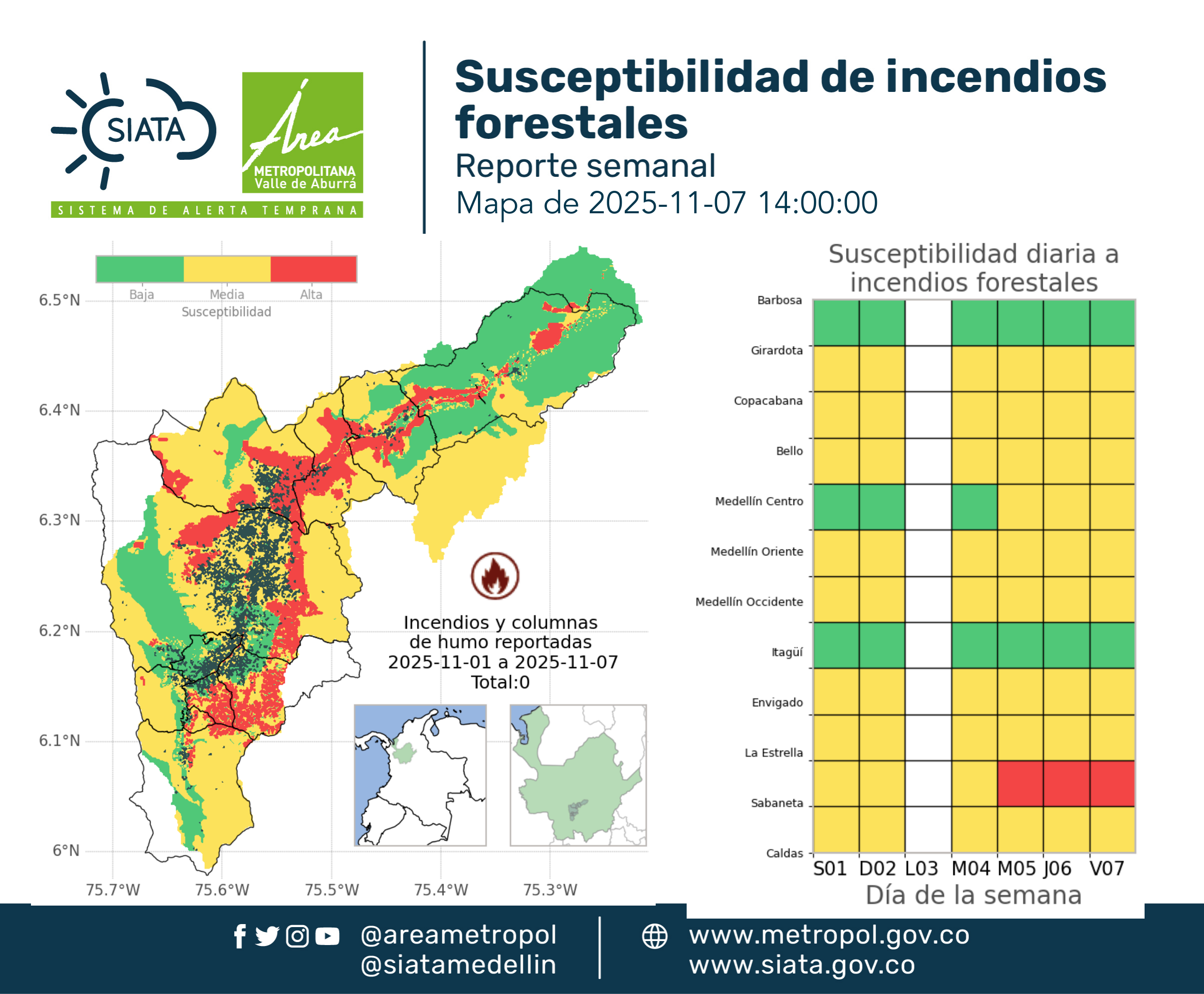 SIATA

Área METROPOLITANA Valle de Aburrá

SISTEMA DE ALERTA TEMPRANA

Susceptibilidad de incendios forestales
Reporte semanal
Mapa de 2025-11-07 14:00:00

Baja
Media
Alta
Susceptibilidad

6.5°N
6.4°N
6.3°N
6.2°N
6.1°N
6°N

75.7°W
75.6°W
75.5°W
75.4°W
75.3°W

Incendios y columnas de humo reportadas 2025-11-01 a 2025-11-07 Total:0

Susceptibilidad diaria a incendios forestales

Barbosa
Girardota
Copacabana
Bello
Medellín Centro
Medellín Oriente
Medellín Occidente
Itagüí
Envigado
La Estrella
Sabaneta
Caldas

S01 D02 L03 M04 M05 J06 V07
Día de la semana

@areametropol
@siatamedellin

www.metropol.gov.co
www.siata.gov.co